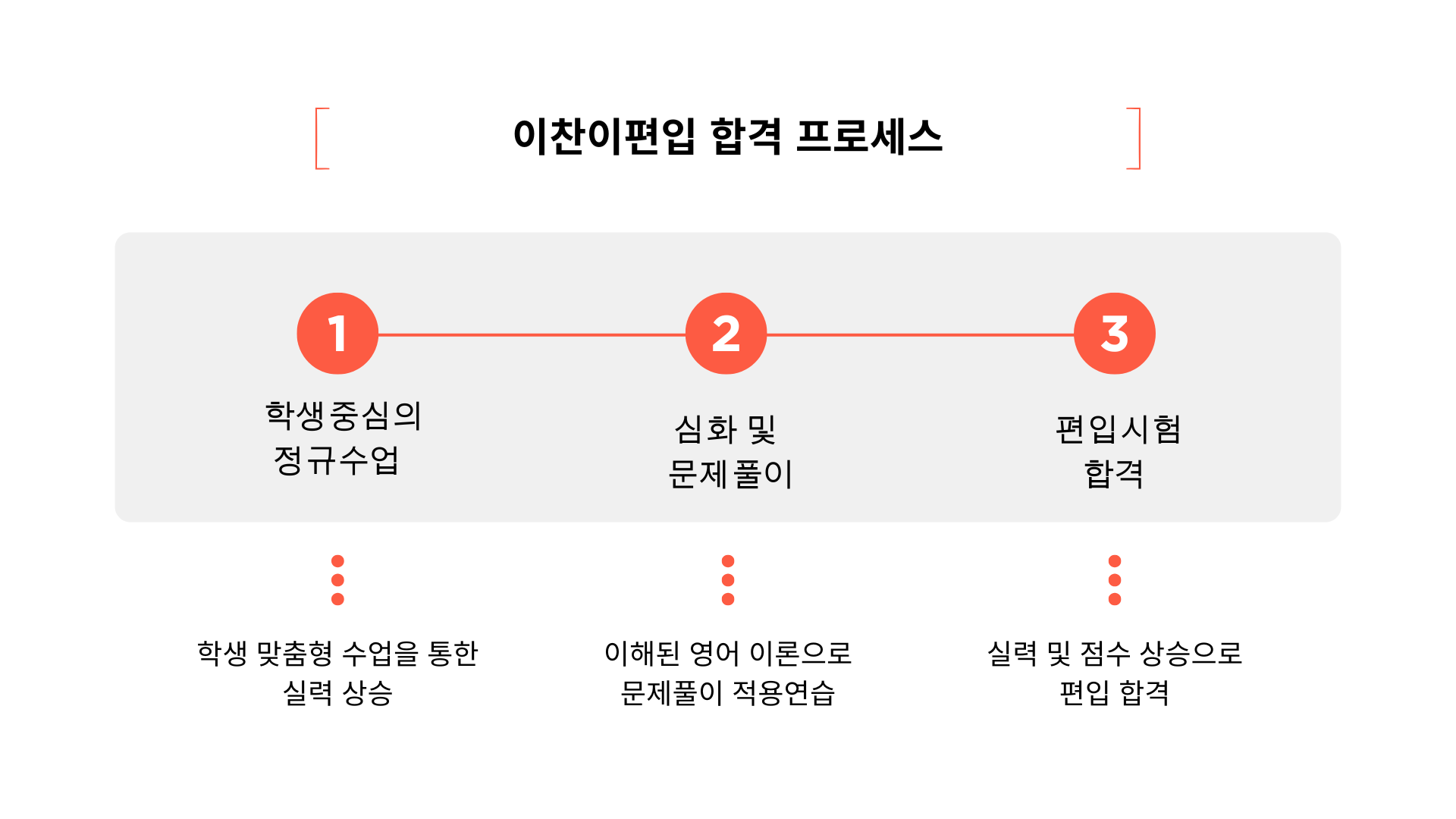 이찬이편입 합격 프로세스

1
학생중심의
정규수업

2
심화 및
문제풀이

3
편입시험
합격

학생 맞춤형 수업을 통한
실력 상승

이해된 영어 이론으로
문제풀이 적용연습

실력 및 점수 상승으로
편입 합격